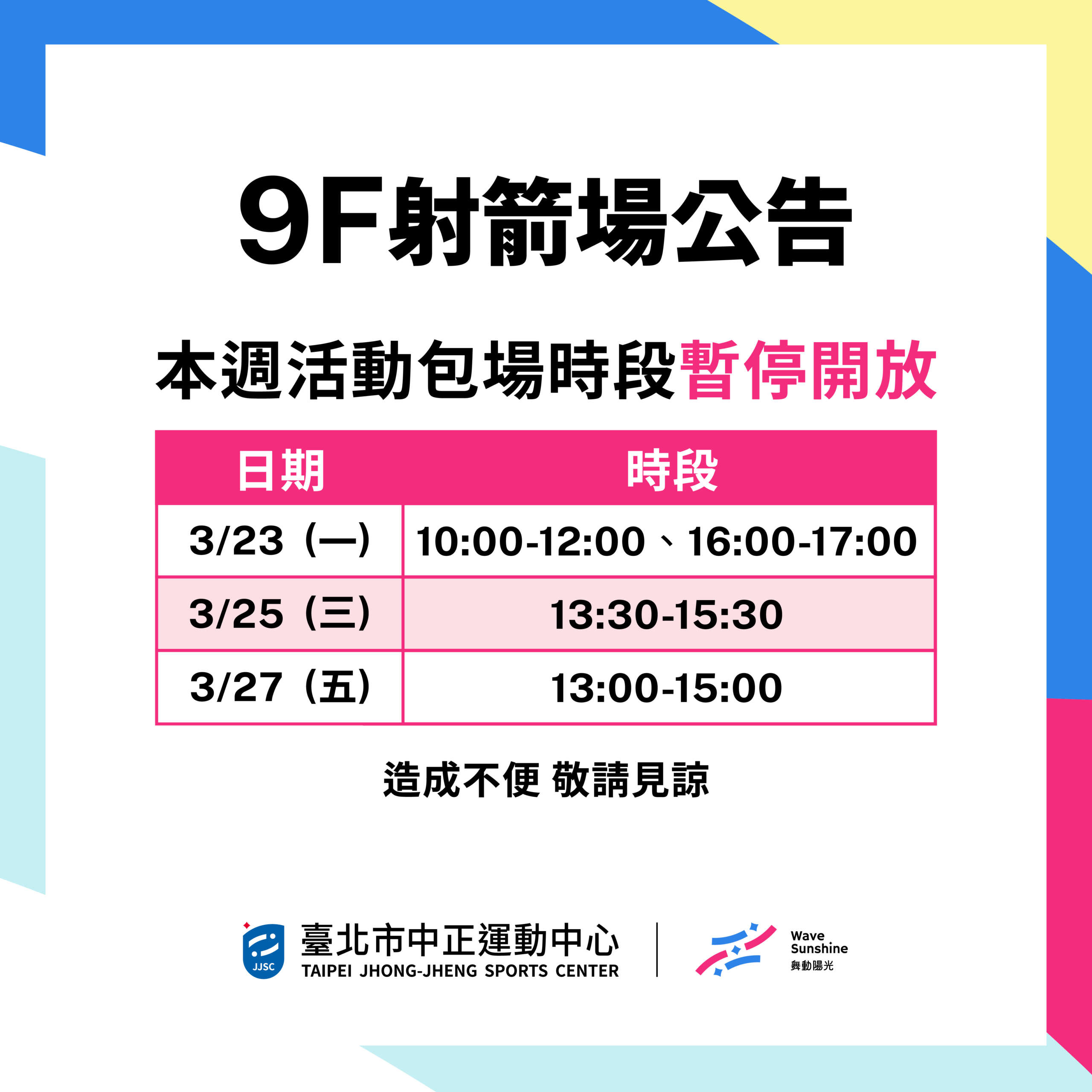 9F射箭場公告

本週活動包場時段暫停開放

| 日期 | 時段 |
|---|---|
| 3/23（一） | 10:00-12:00、16:00-17:00 |
| 3/25（三） | 13:30-15:30 |
| 3/27（五） | 13:00-15:00 |

造成不便 敬請見諒

JJSC 臺北市中正運動中心
TAIPEI JHONG-JHENG SPORTS CENTER

Wave Sunshine
舞動陽光